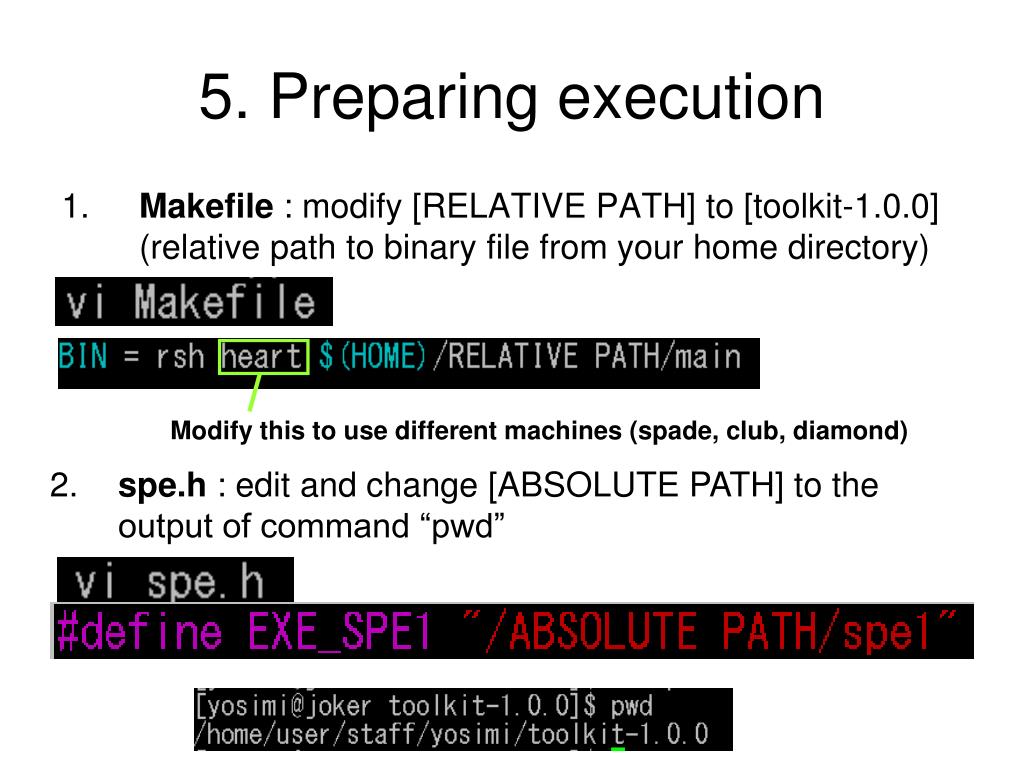 5. Preparing execution

1. **Makefile** : modify [RELATIVE PATH] to [toolkit-1.0.0] (relative path to binary file from your home directory)

vi Makefile

BIN = rsh heart $(HOME)/RELATIVE PATH/main

Modify this to use different machines (spade, club, diamond)

2. **spe.h** : edit and change [ABSOLUTE PATH] to the output of command “pwd”

vi spe.h

#define EXE_SPE1 "/ABSOLUTE PATH/spe1"

[yosimi@joker toolkit-1.0.0]$ pwd
/home/user/staff/yosimi/toolkit-1.0.0